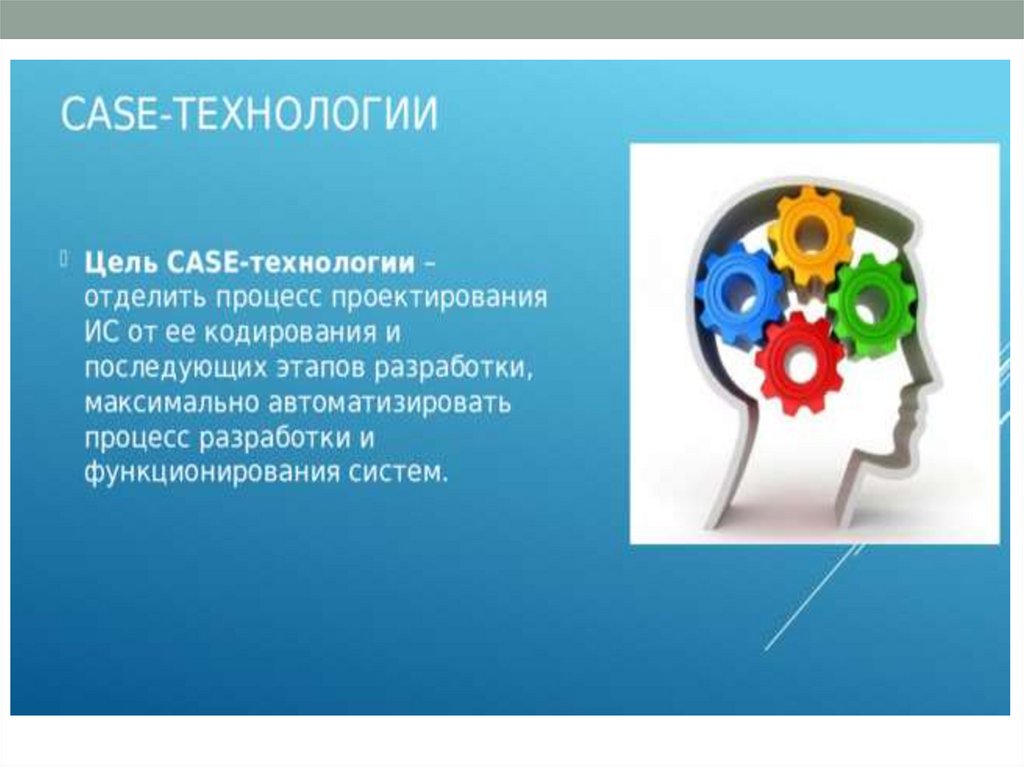 CASE-ТЕХНОЛОГИИ

Цель CASE-технологии – отделить процесс проектирования ИС от ее кодирования и последующих этапов разработки, максимально автоматизировать процесс разработки и функционирования систем.